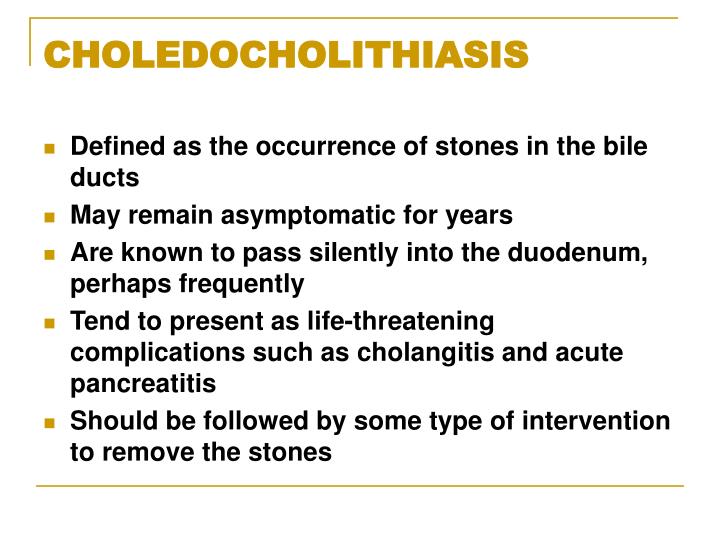 CHOLEDOCHOLITHIASIS

- Defined as the occurrence of stones in the bile ducts
- May remain asymptomatic for years
- Are known to pass silently into the duodenum, perhaps frequently
- Tend to present as life-threatening complications such as cholangitis and acute pancreatitis
- Should be followed by some type of intervention to remove the stones